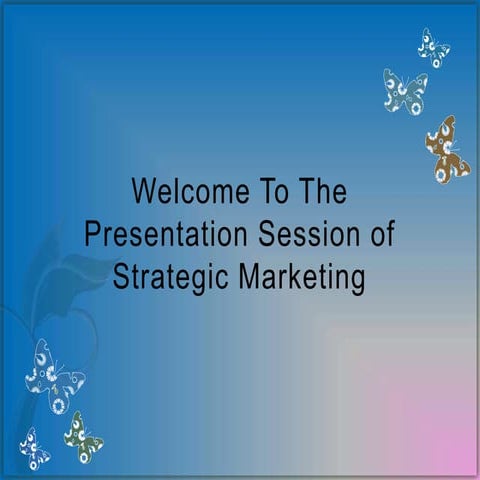 Welcome To The Presentation Session of Strategic Marketing